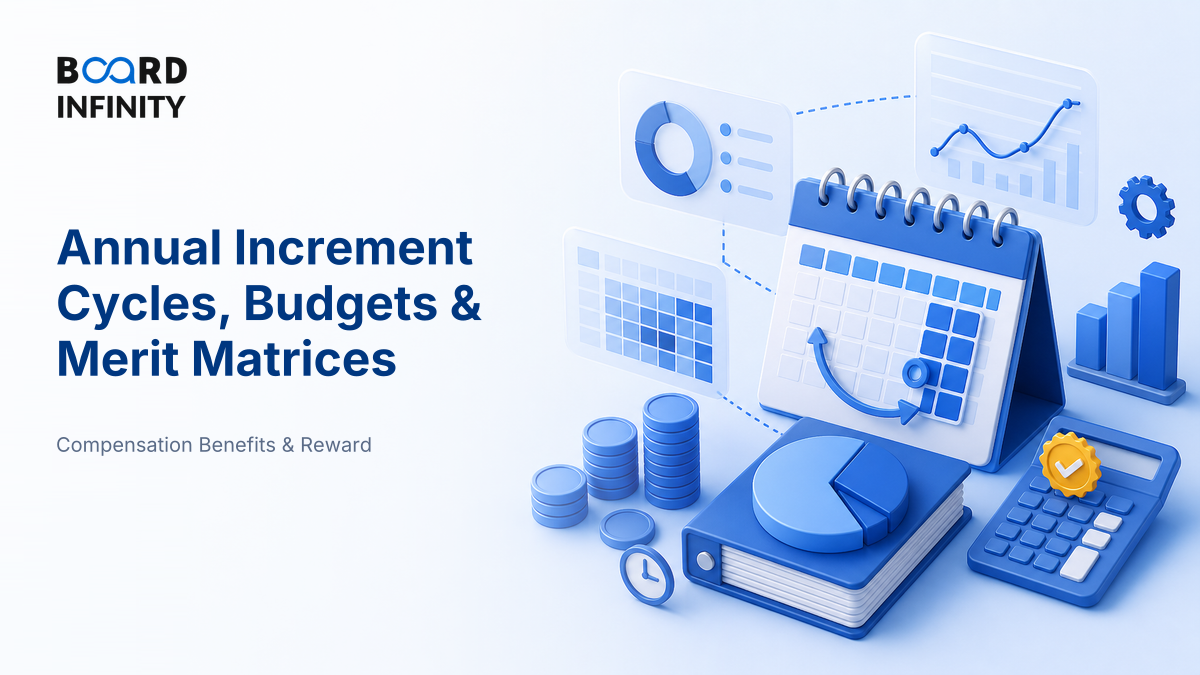 BOARD INFINITY

Annual Increment Cycles, Budgets & Merit Matrices

Compensation Benefits & Reward